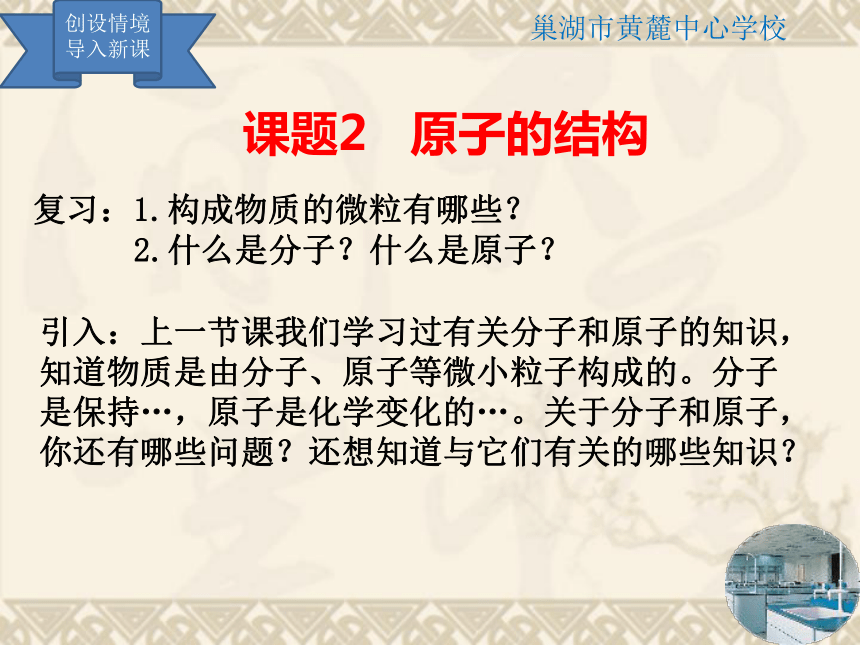 创设情境
导入新课

巢湖市黄麓中心学校

课题2 原子的结构

复习：1.构成物质的微粒有哪些？
2.什么是分子？什么是原子？

引入：上一节课我们学习过有关分子和原子的知识，知道物质是由分子、原子等微小粒子构成的。分子是保持…，原子是化学变化的…。关于分子和原子，你还有哪些问题？还想知道与它们有关的哪些知识？